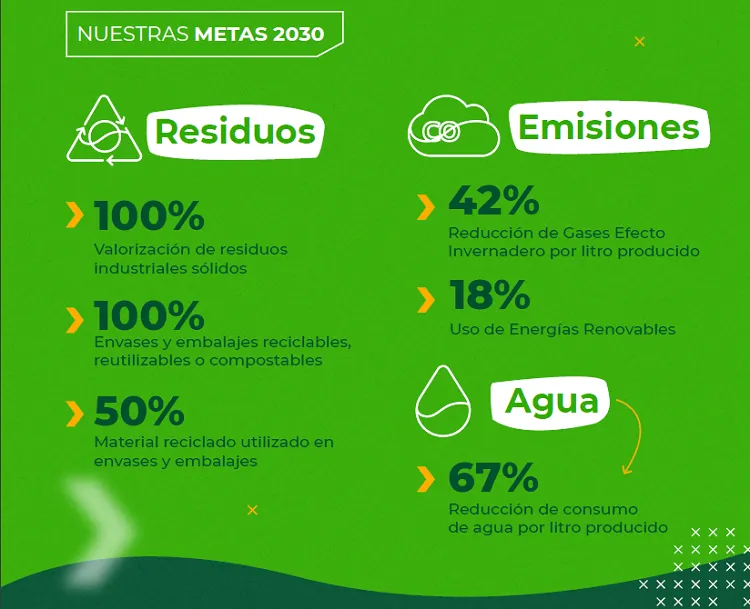 NUESTRAS METAS 2030

Residuos

100%
Valorización de residuos industriales sólidos

100%
Envases y embalajes reciclables, reutilizables o compostables

50%
Material reciclado utilizado en envases y embalajes

CO

Emisiones

42%
Reducción de Gases Efecto Invernadero por litro producido

18%
Uso de Energías Renovables

Agua

67%
Reducción de consumo de agua por litro producido